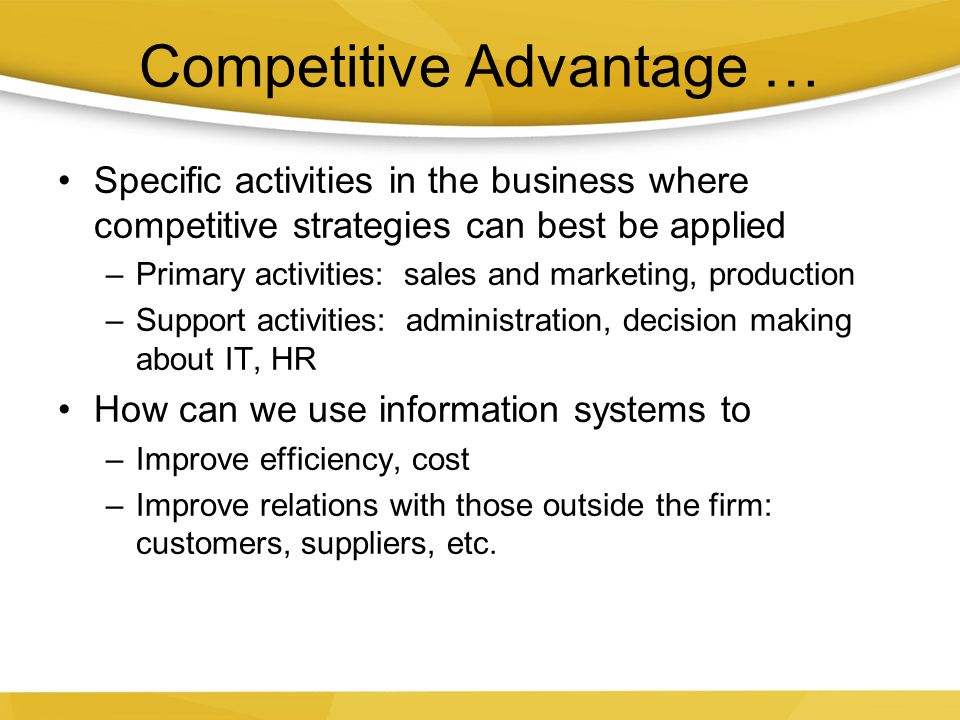 Competitive Advantage …

• Specific activities in the business where competitive strategies can best be applied
– Primary activities: sales and marketing, production
– Support activities: administration, decision making about IT, HR

• How can we use information systems to
– Improve efficiency, cost
– Improve relations with those outside the firm: customers, suppliers, etc.